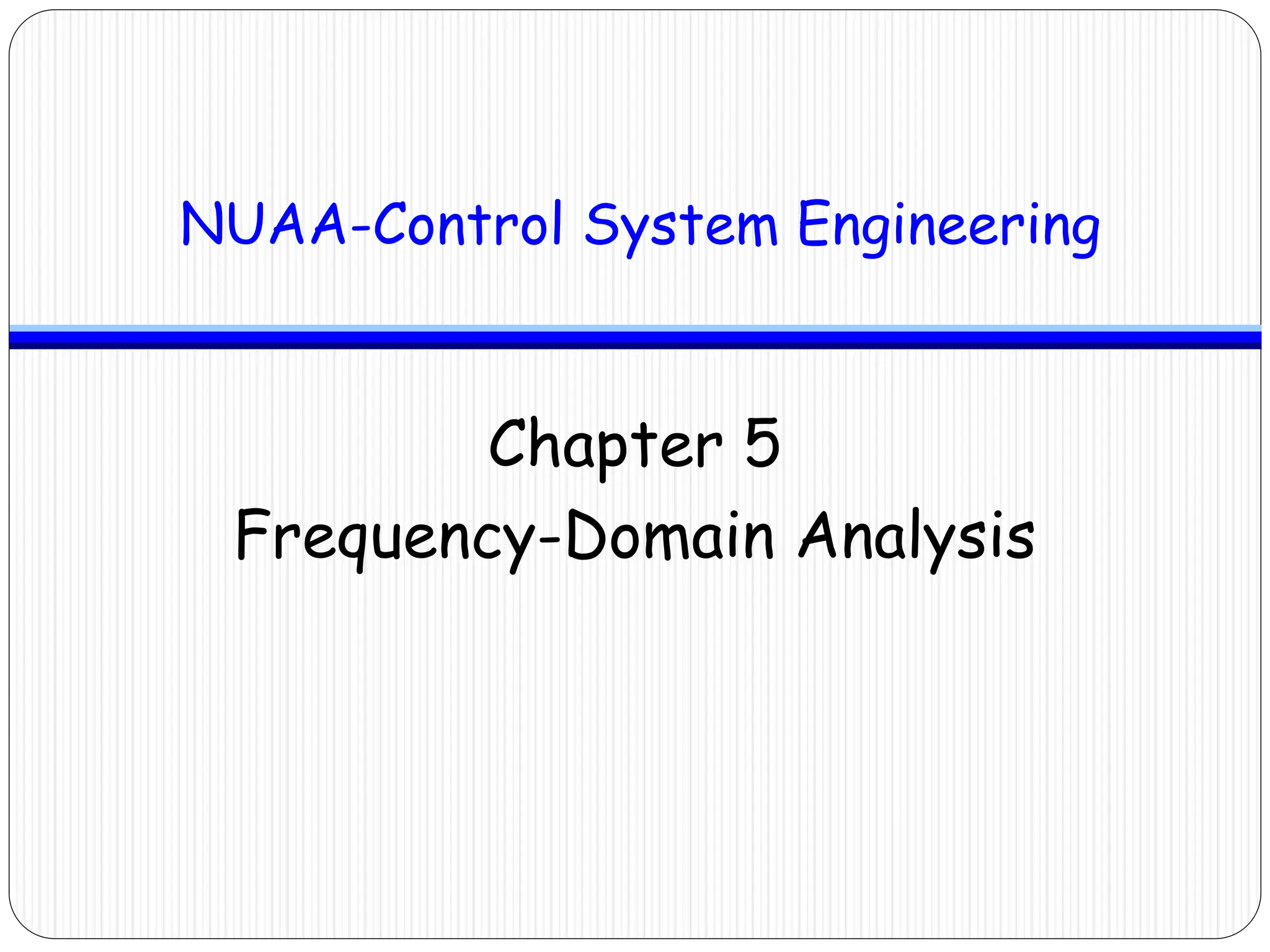 NUAA-Control System Engineering

Chapter 5
Frequency-Domain Analysis